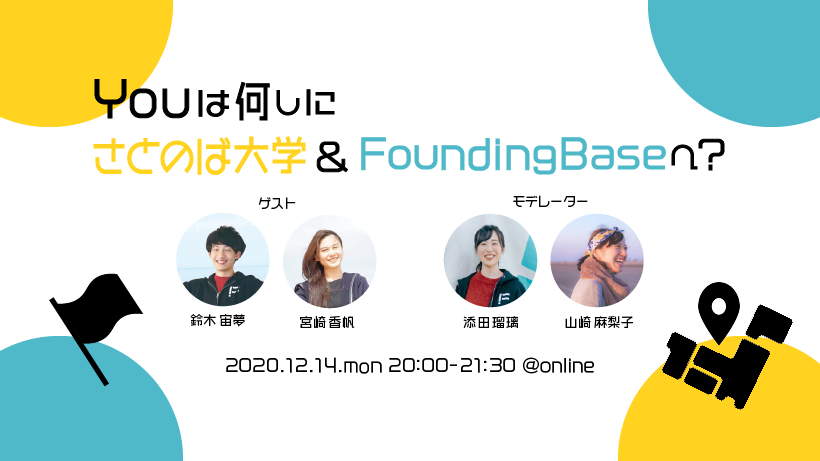 YOUは何しに
さとのば大学 & FoundingBaseへ?

ゲスト

鈴木 宙夢

宮崎 香帆

モデレーター

添田 瑠璃

山崎 麻梨子

2020.12.14.mon 20:00-21:30 @online